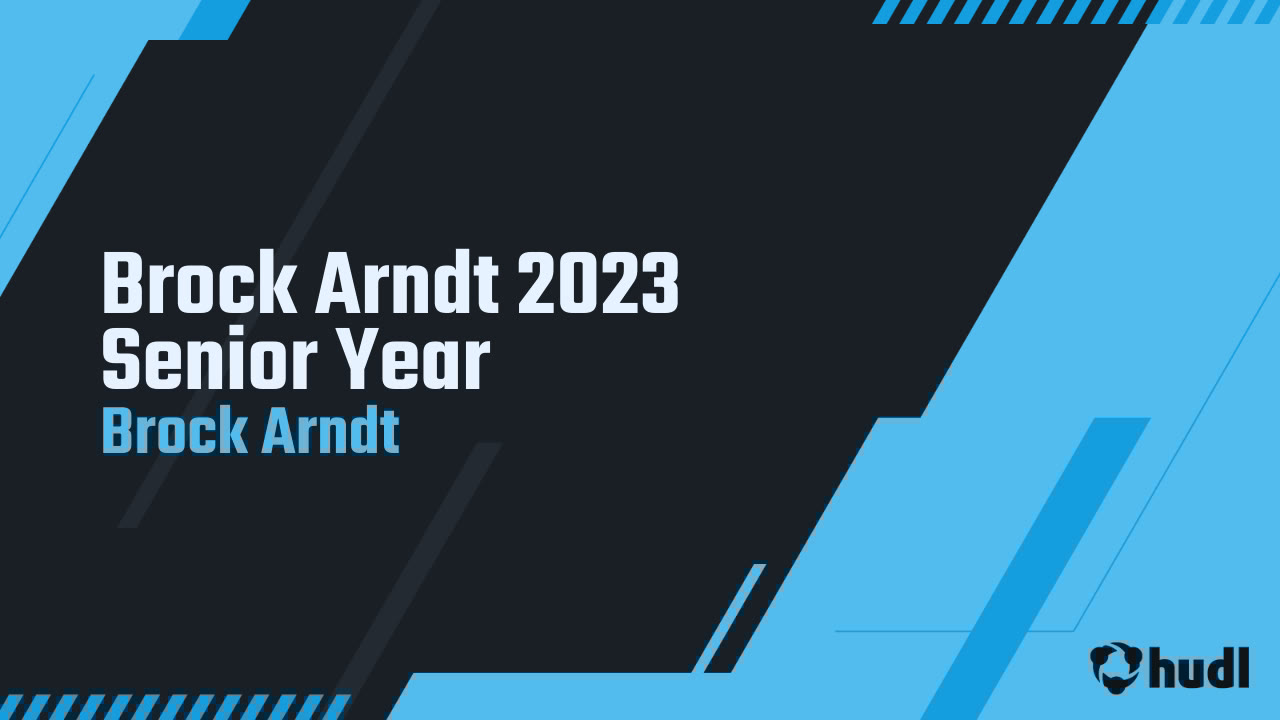 Brock Arndt 2023 Senior Year
Brock Arndt

hudl